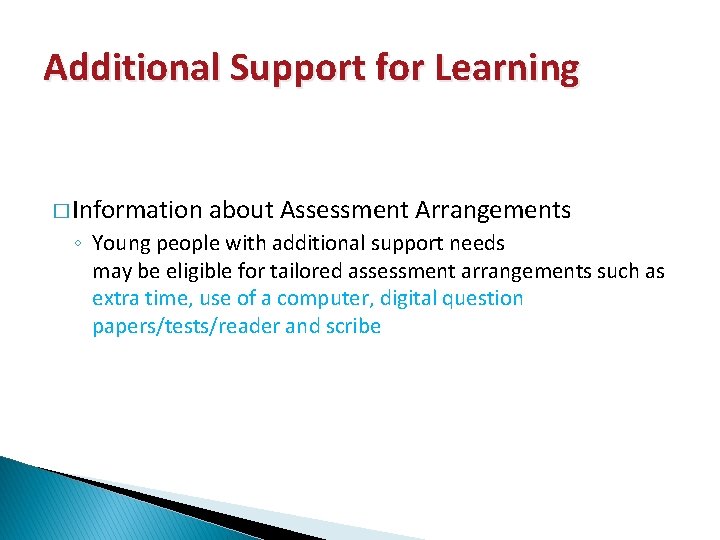 Additional Support for Learning

□ Information about Assessment Arrangements

◦ Young people with additional support needs may be eligible for tailored assessment arrangements such as extra time, use of a computer, digital question papers/tests/reader and scribe